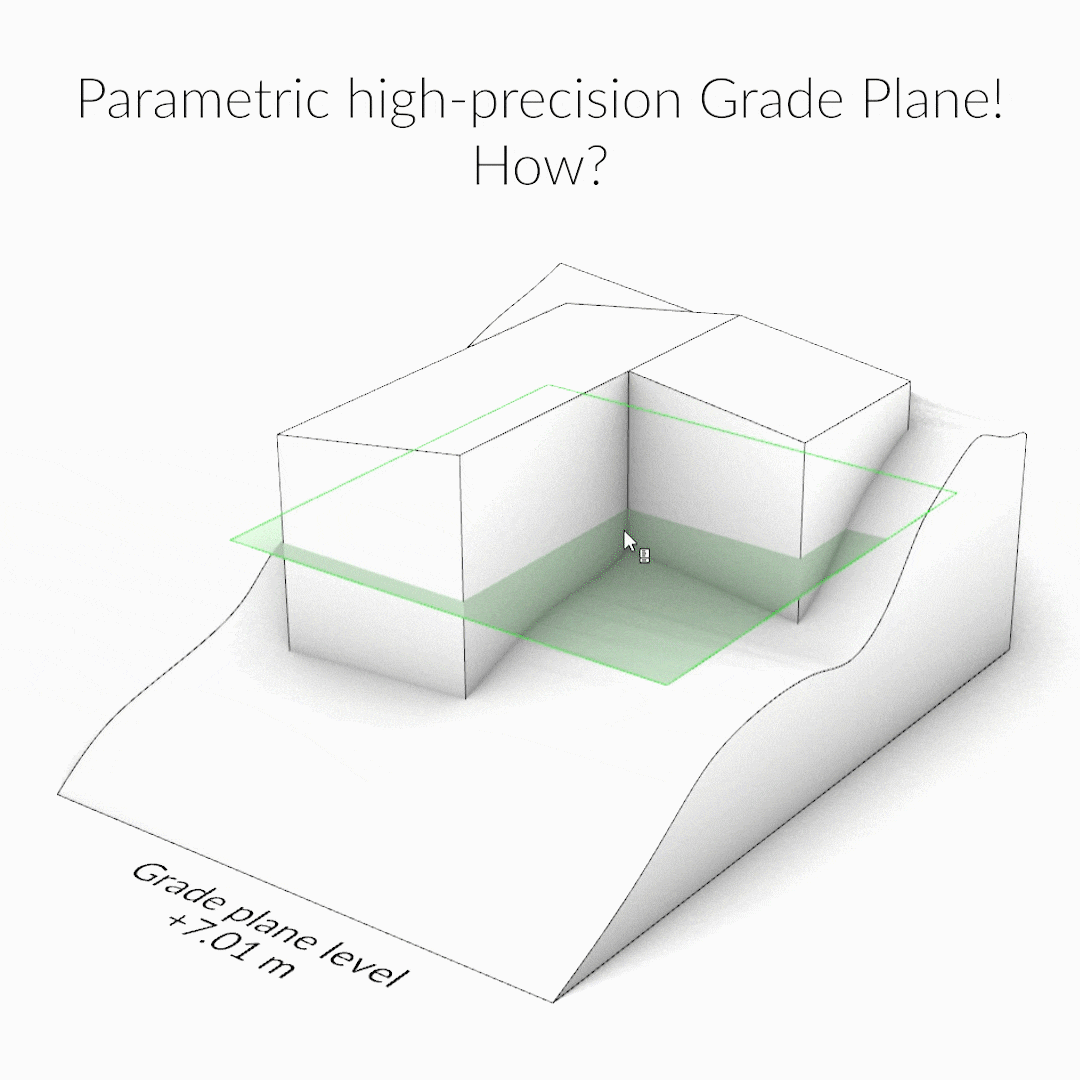 Parametric high-precision Grade Plane!
How?

Grade plane level
+7.01 m